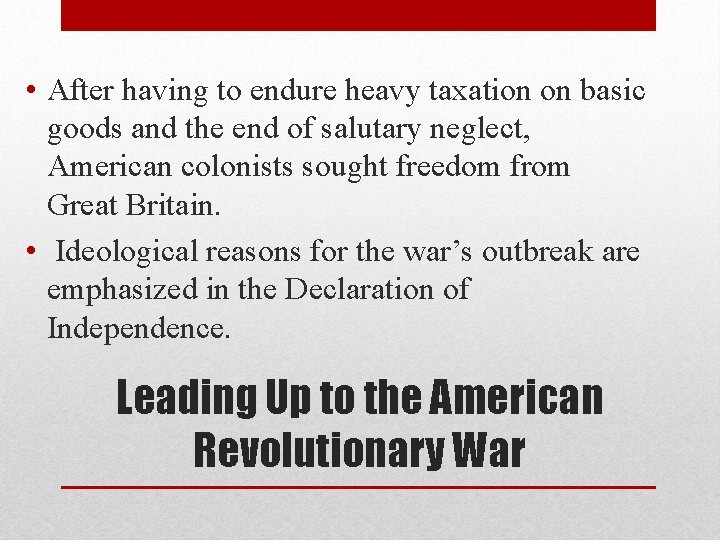 • After having to endure heavy taxation on basic goods and the end of salutary neglect, American colonists sought freedom from Great Britain.

• Ideological reasons for the war's outbreak are emphasized in the Declaration of Independence.

Leading Up to the American Revolutionary War